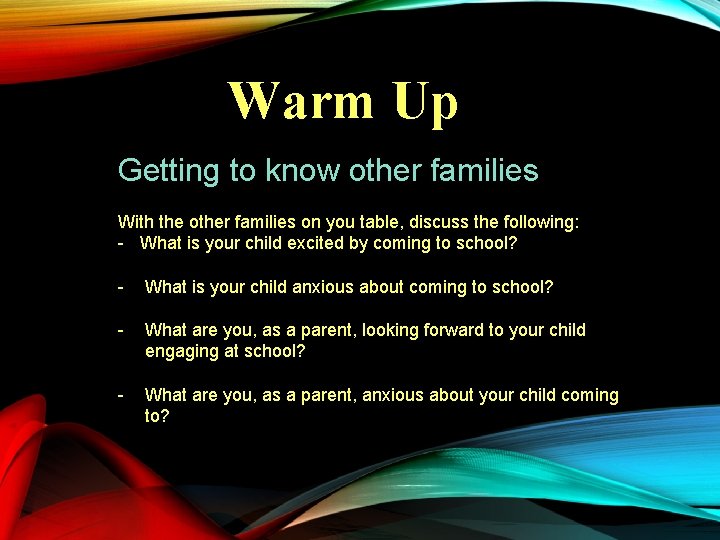 Warm Up

Getting to know other families

With the other families on you table, discuss the following:
- What is your child excited by coming to school?

- What is your child anxious about coming to school?

- What are you, as a parent, looking forward to your child engaging at school?

- What are you, as a parent, anxious about your child coming to?